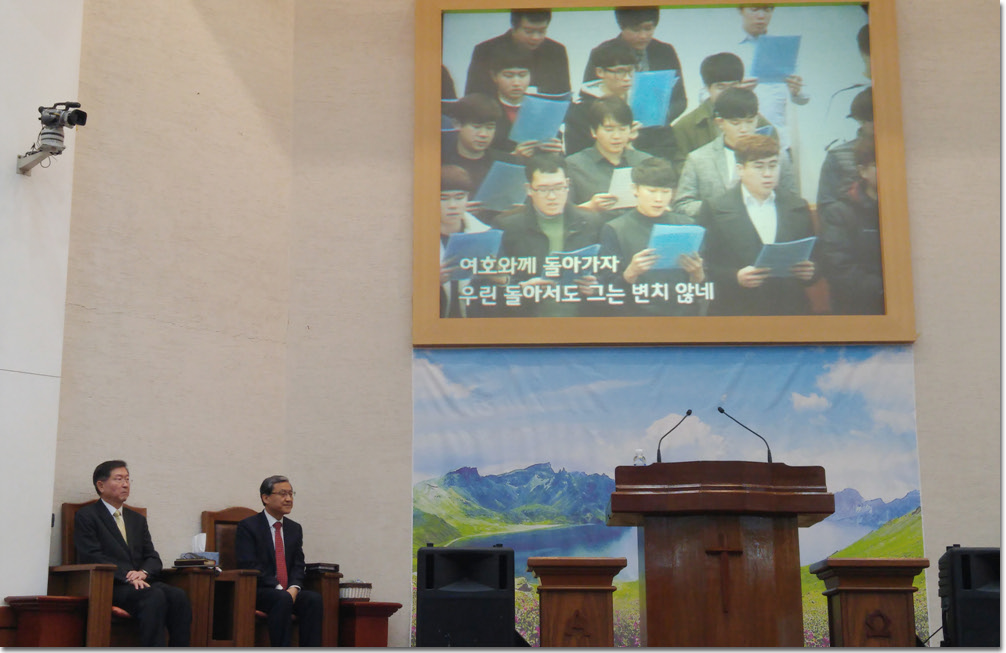 여호와께 돌아가자
우린 돌아서도 그는 변치 않네